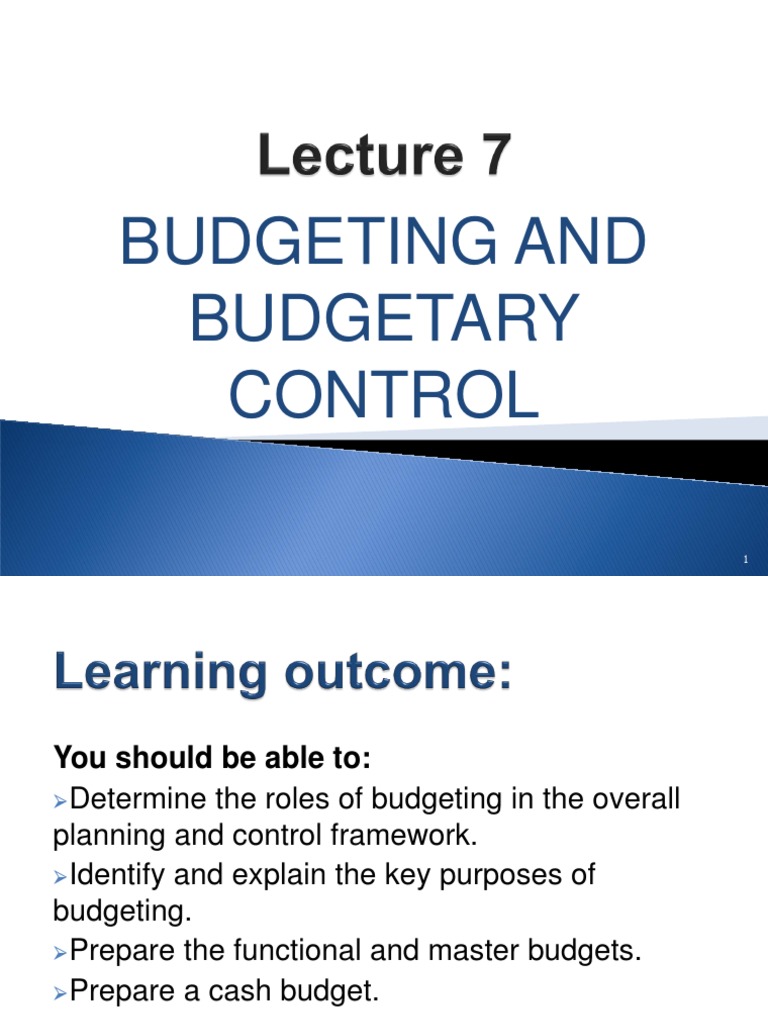 Lecture 7

BUDGETING AND BUDGETARY CONTROL

1

Learning outcome:

You should be able to:

➢Determine the roles of budgeting in the overall planning and control framework.

➢Identify and explain the key purposes of budgeting.

➢Prepare the functional and master budgets.

➢Prepare a cash budget.